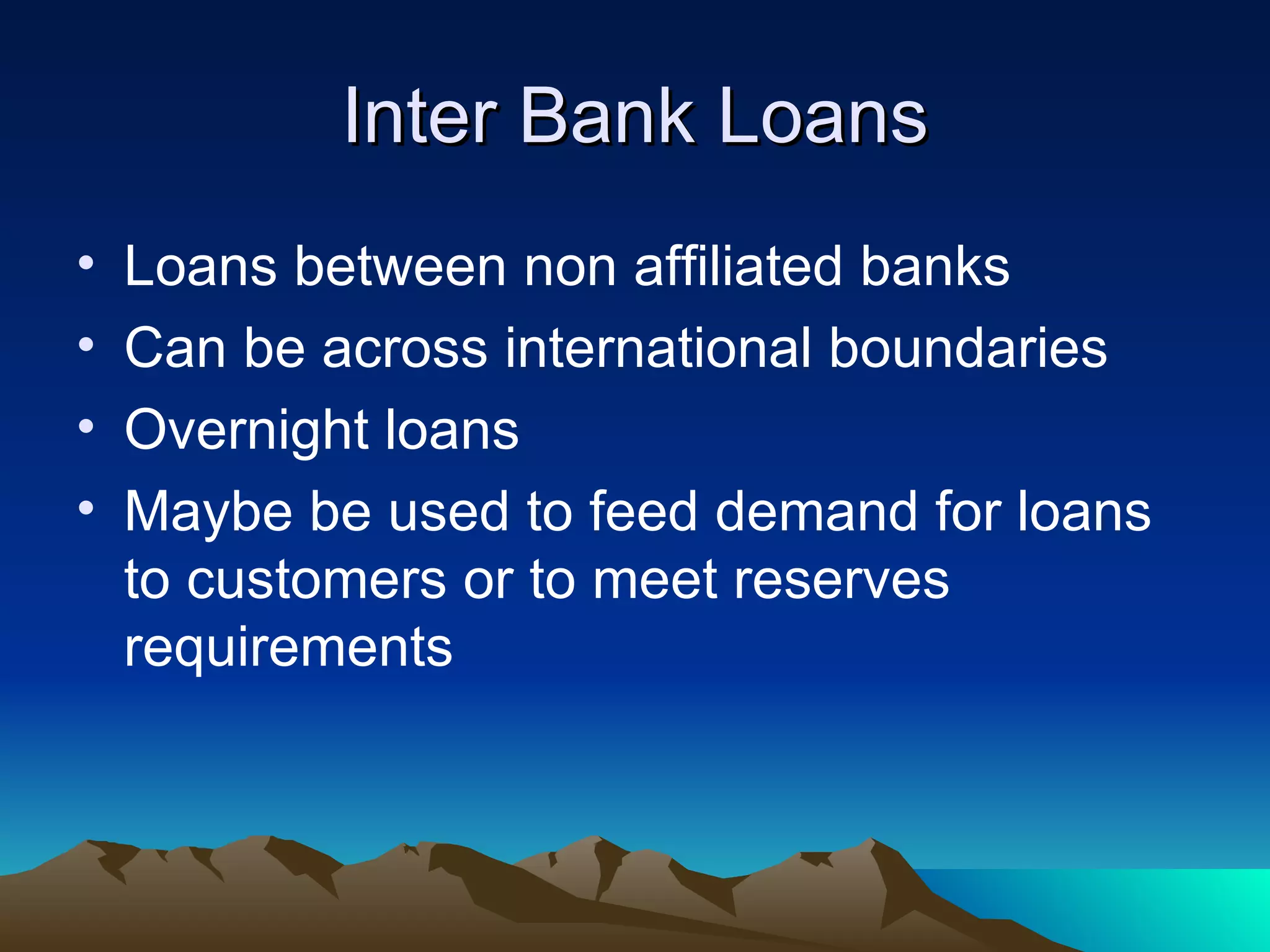 Inter Bank Loans

• Loans between non affiliated banks
• Can be across international boundaries
• Overnight loans
• Maybe be used to feed demand for loans to customers or to meet reserves requirements